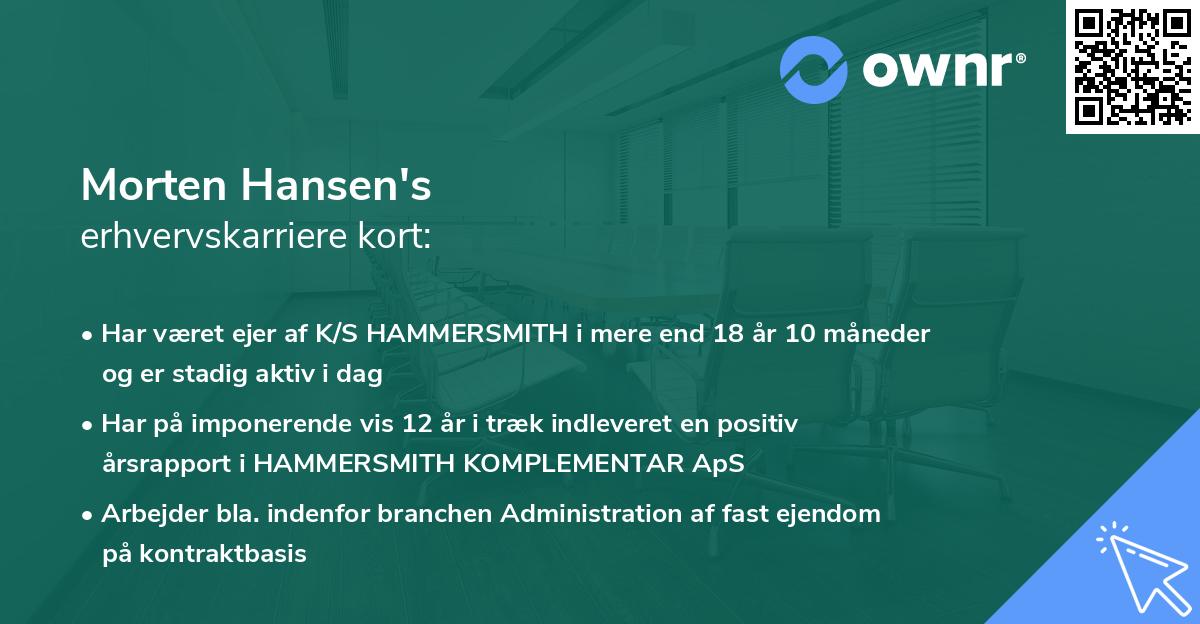 ownr®

Morten Hansen's
erhvervskarriere kort:

• Har været ejer af K/S HAMMERSMITH i mere end 18 år 10 måneder og er stadig aktiv i dag

• Har på imponerende vis 12 år i træk indleveret en positiv årsrapport i HAMMERSMITH KOMPLEMENTAR ApS

• Arbejder bla. indenfor branchen Administration af fast ejendom på kontraktbasis